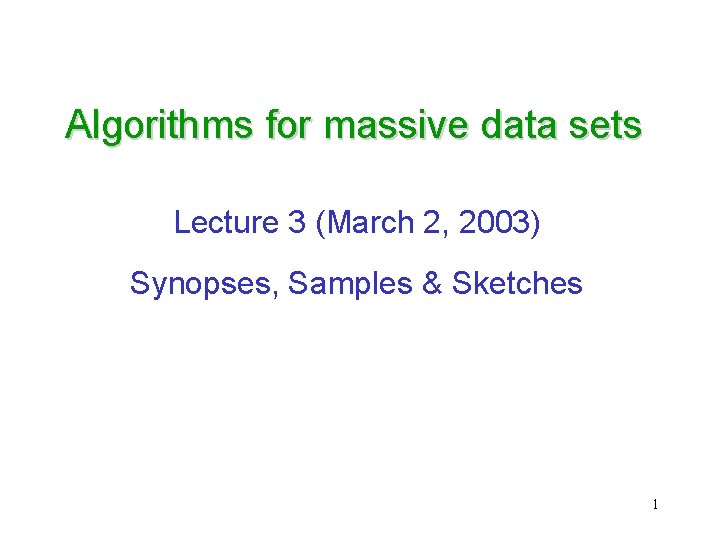 Algorithms for massive data sets

Lecture 3 (March 2, 2003)

Synopses, Samples & Sketches

1